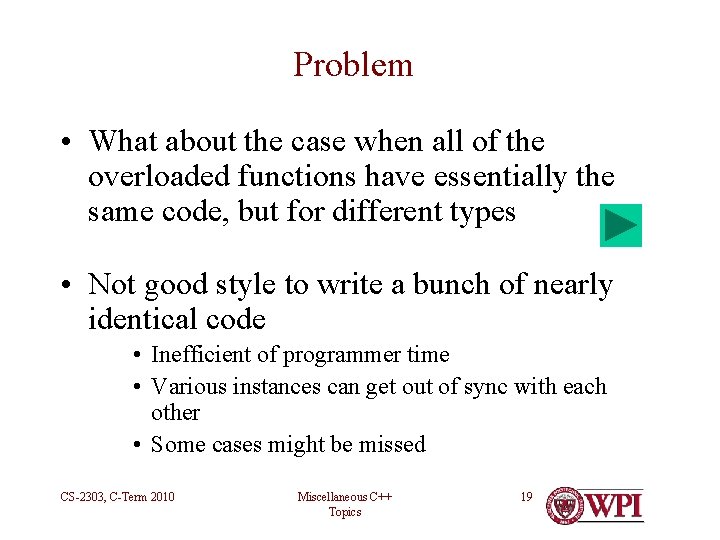 Problem

• What about the case when all of the overloaded functions have essentially the same code, but for different types

• Not good style to write a bunch of nearly identical code
  • Inefficient of programmer time
  • Various instances can get out of sync with each other
  • Some cases might be missed

CS-2303, C-Term 2010

Miscellaneous C++ Topics

19

WPI